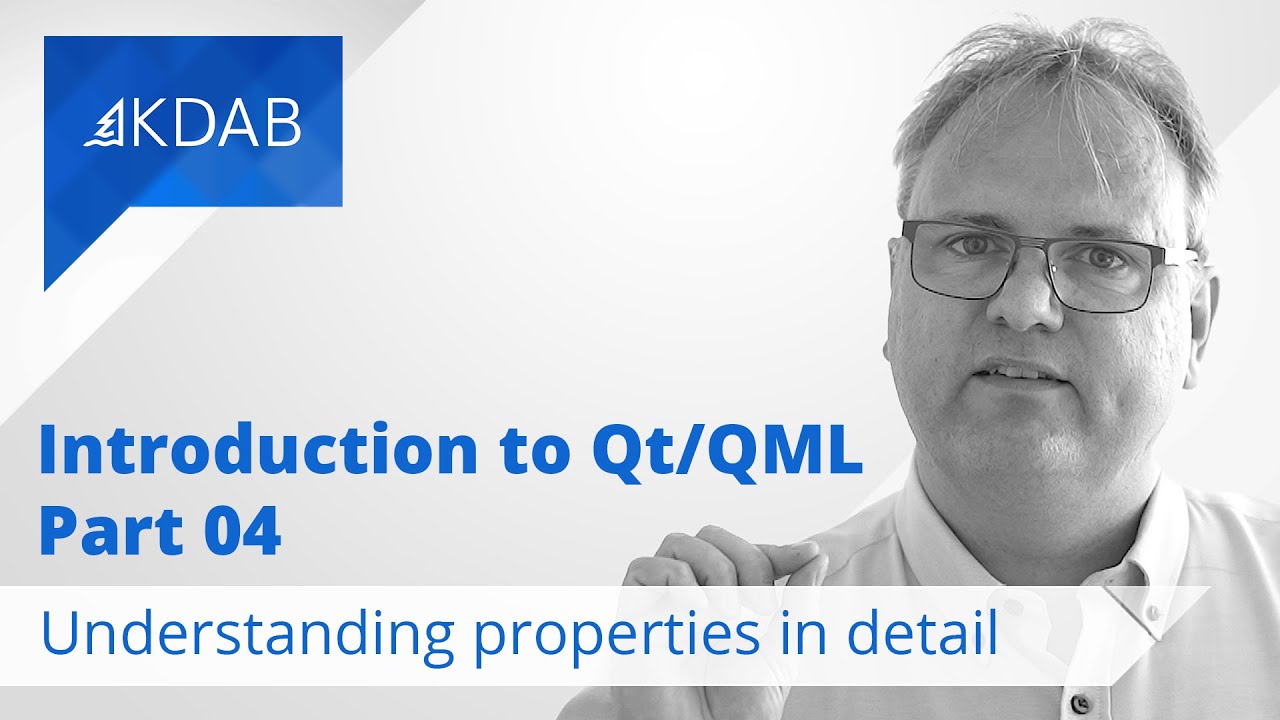 KDAB

Introduction to Qt/QML
Part 04

Understanding properties in detail